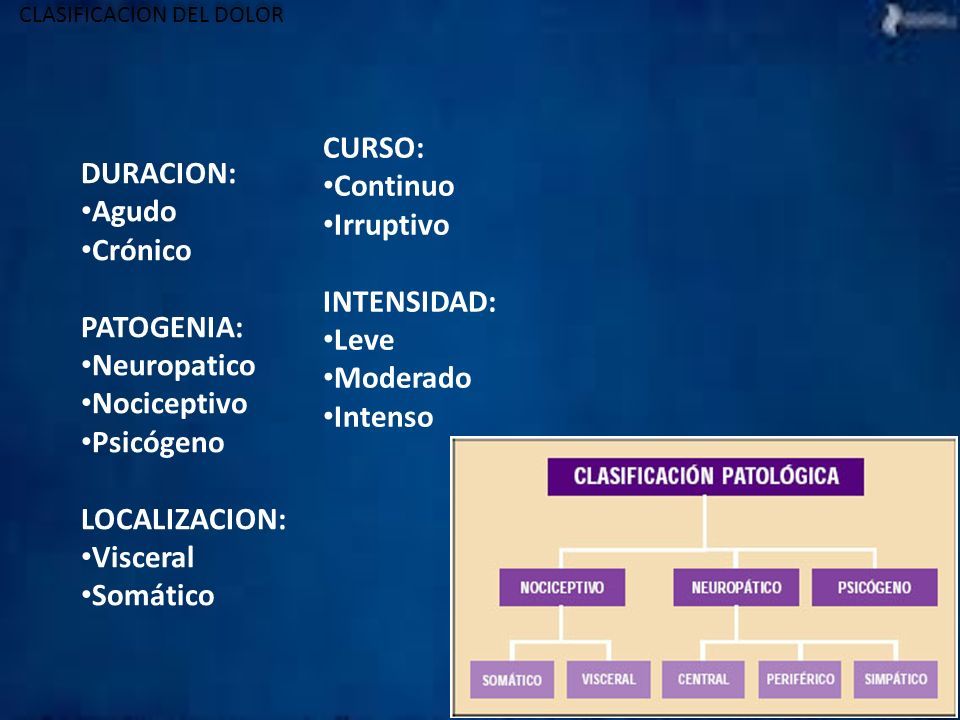 CLASIFICACION DEL DOLOR

DURACION:
•Agudo
•Crónico

PATOGENIA:
•Neuropatico
•Nociceptivo
•Psicógeno

LOCALIZACION:
•Visceral
•Somático

CURSO:
•Continuo
•Irruptivo

INTENSIDAD:
•Leve
•Moderado
•Intenso

CLASIFICACIÓN PATOLÓGICA

NOCICEPTIVO
NEUROPÁTICO
PSICÓGENO

SOMÁTICO
VISCERAL
CENTRAL
PERIFÉRICO
SIMPÁTICO